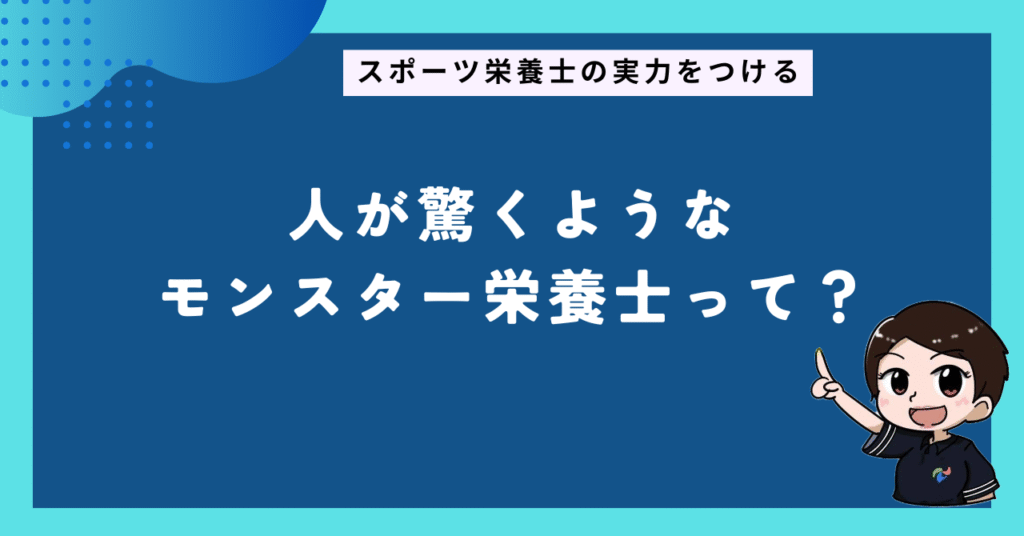 スポーツ栄養士の実力をつける

人が驚くような
モンスター栄養士って？